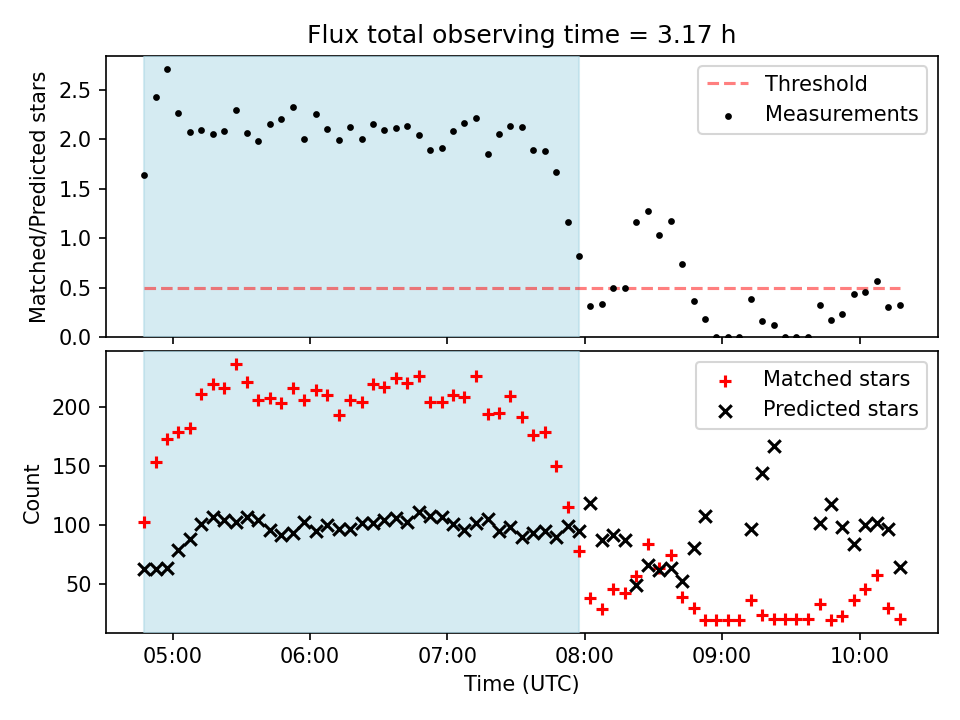 Flux total observing time = 3.17 h

Matched/Predicted stars

2.5
2.0
1.5
1.0
0.5
0.0

Threshold
Measurements

Count

200
150
100
50

Matched stars
Predicted stars

05:00 06:00 07:00 08:00 09:00 10:00

Time (UTC)